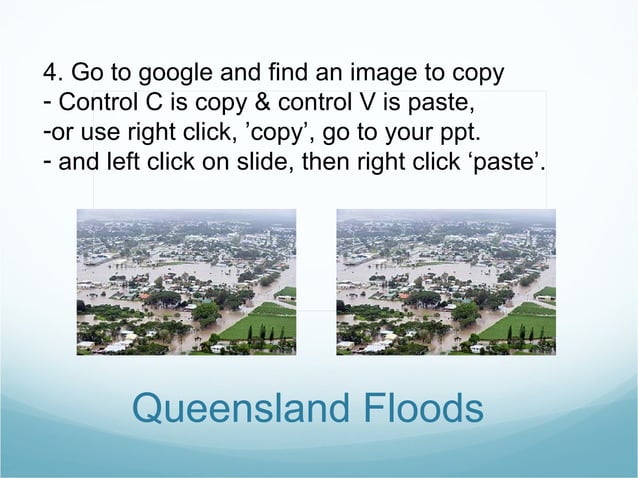 4. Go to google and find an image to copy
- Control C is copy & control V is paste,
-or use right click, ’copy’, go to your ppt.
- and left click on slide, then right click ‘paste’.

Queensland Floods